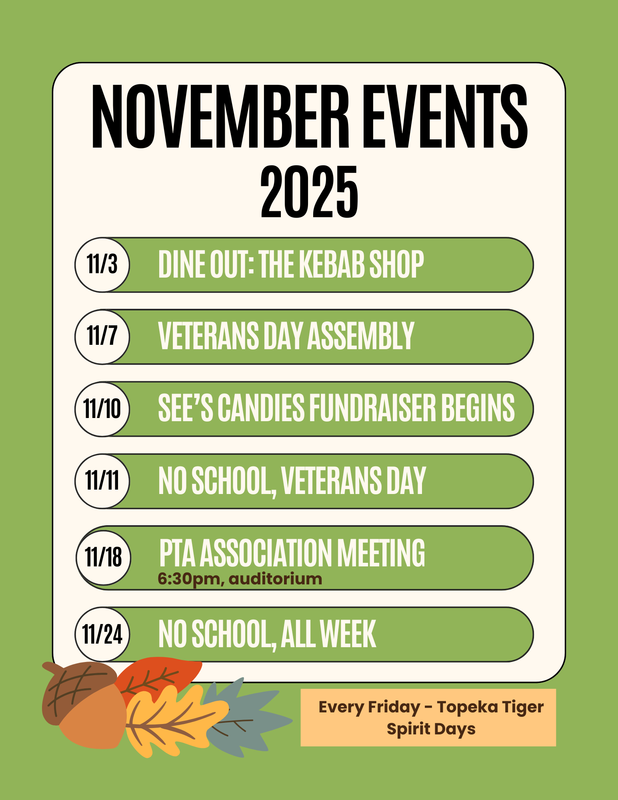 NOVEMBER EVENTS 2025

11/3 DINE OUT: THE KEBAB SHOP

11/7 VETERANS DAY ASSEMBLY

11/10 SEE'S CANDIES FUNDRAISER BEGINS

11/11 NO SCHOOL, VETERANS DAY

11/18 PTA ASSOCIATION MEETING
6:30pm, auditorium

11/24 NO SCHOOL, ALL WEEK

Every Friday - Topeka Tiger Spirit Days